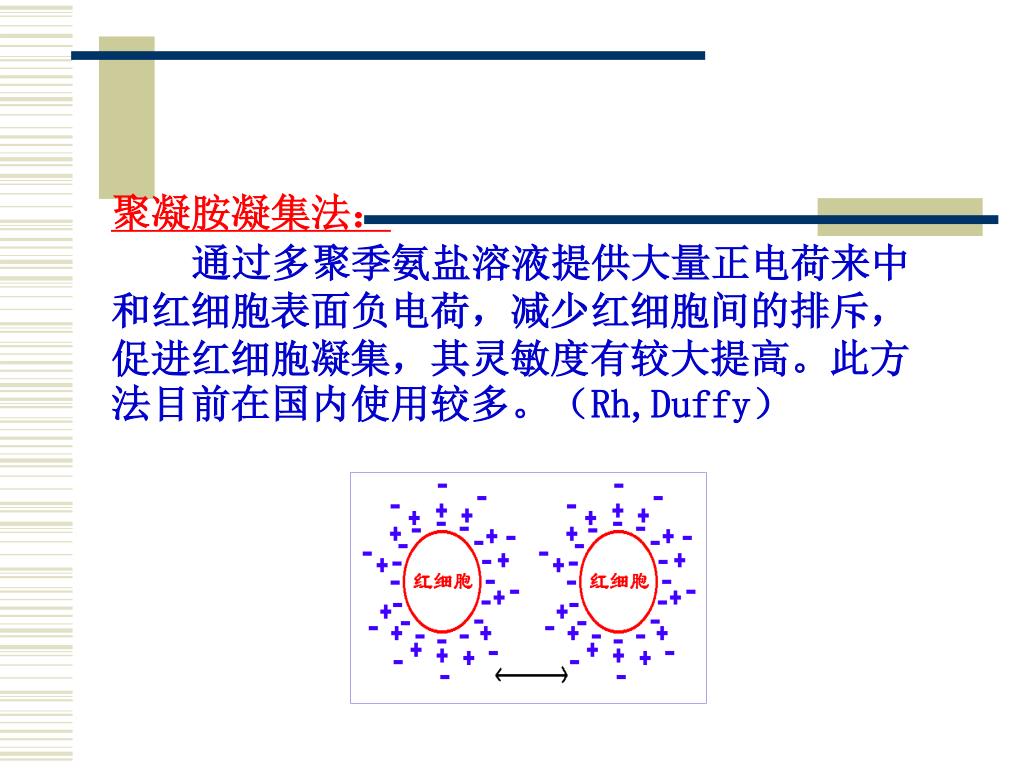 聚凝胺凝集法：

通过多聚季氨盐溶液提供大量正电荷来中和红细胞表面负电荷，减少红细胞间的排斥，促进红细胞凝集，其灵敏度有较大提高。此方法目前在国内使用较多。（Rh,Duffy）

红细胞

红细胞